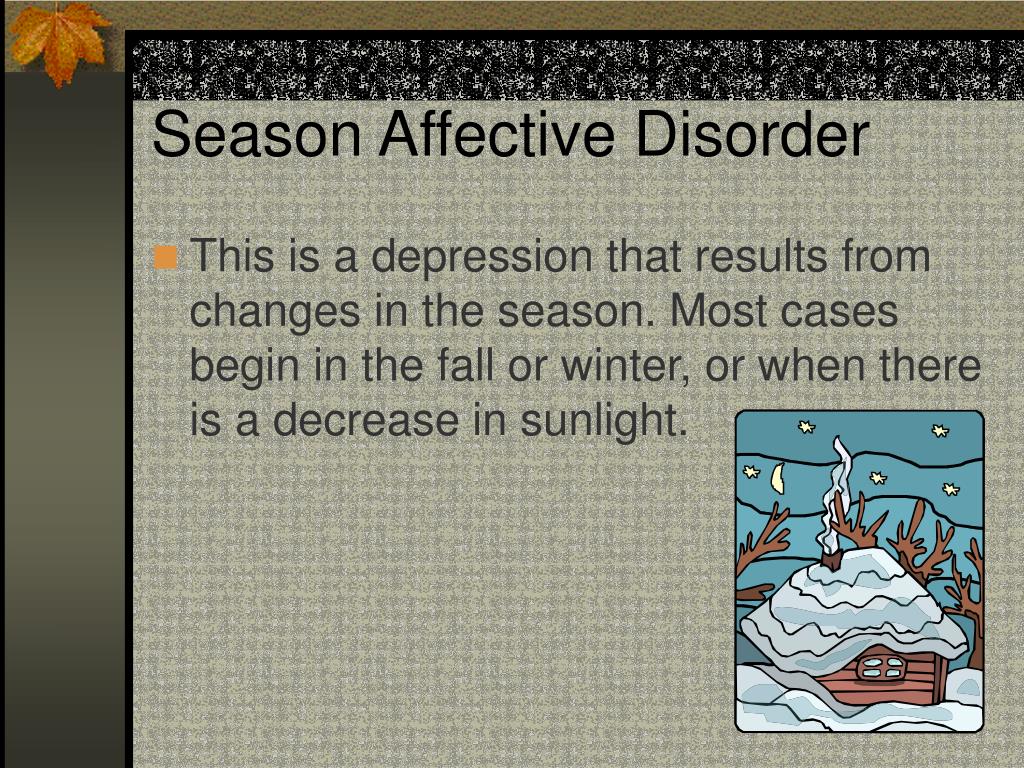 Season Affective Disorder

This is a depression that results from changes in the season. Most cases begin in the fall or winter, or when there is a decrease in sunlight.